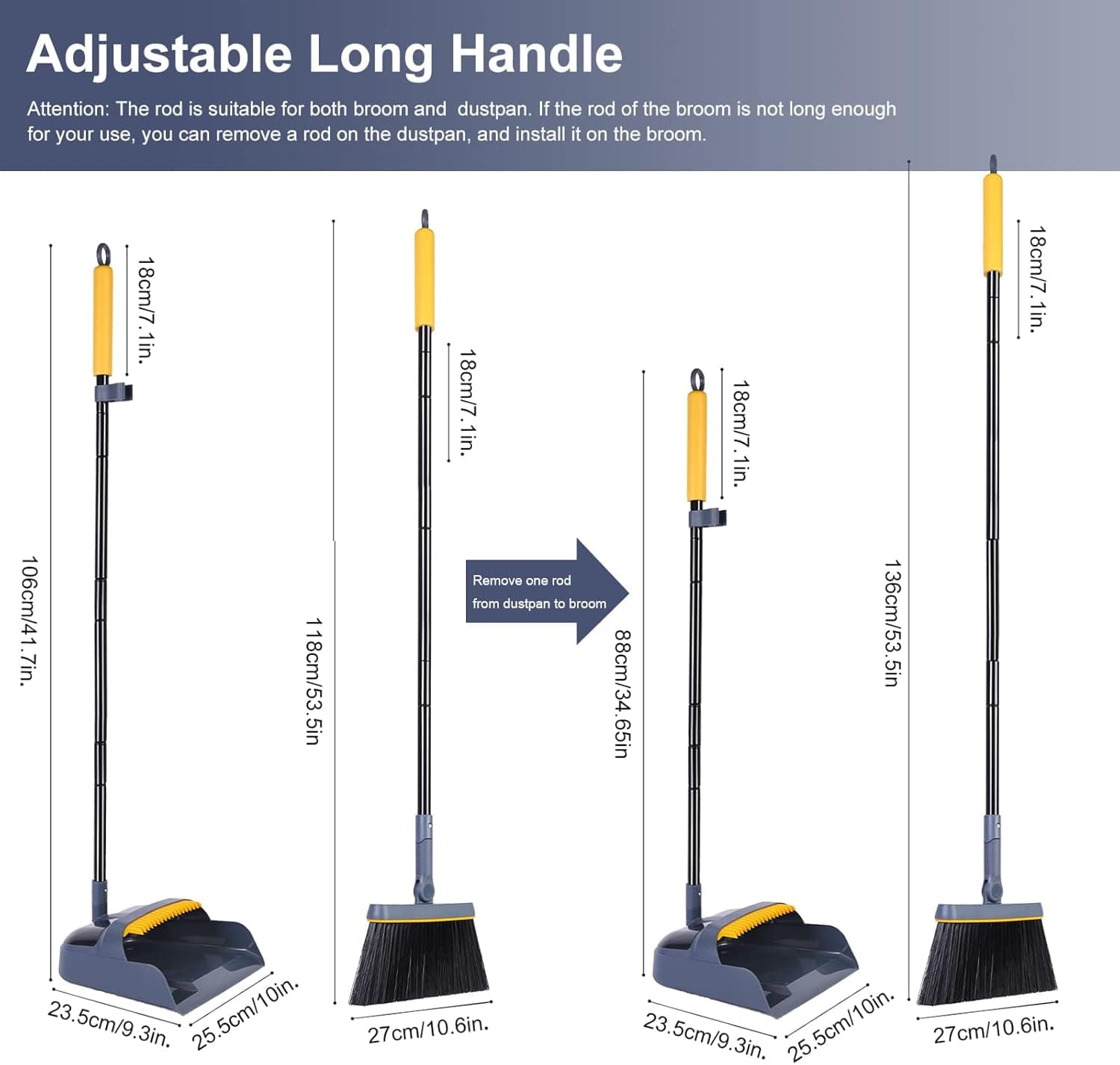 Adjustable Long Handle

Attention: The rod is suitable for both broom and dustpan. If the rod of the broom is not long enough for your use, you can remove a rod on the dustpan, and install it on the broom.

18cm/7.1in.

106cm/41.7in.

23.5cm/9.3in.

25.5cm/10in.

18cm/7.1in.

118cm/53.5in

27cm/10.6in.

Remove one rod from dustpan to broom

18cm/7.1in.

88cm/34.65in

23.5cm/9.3in.

25.5cm/10in.

18cm/7.1in.

136cm/53.5in

27cm/10.6in.